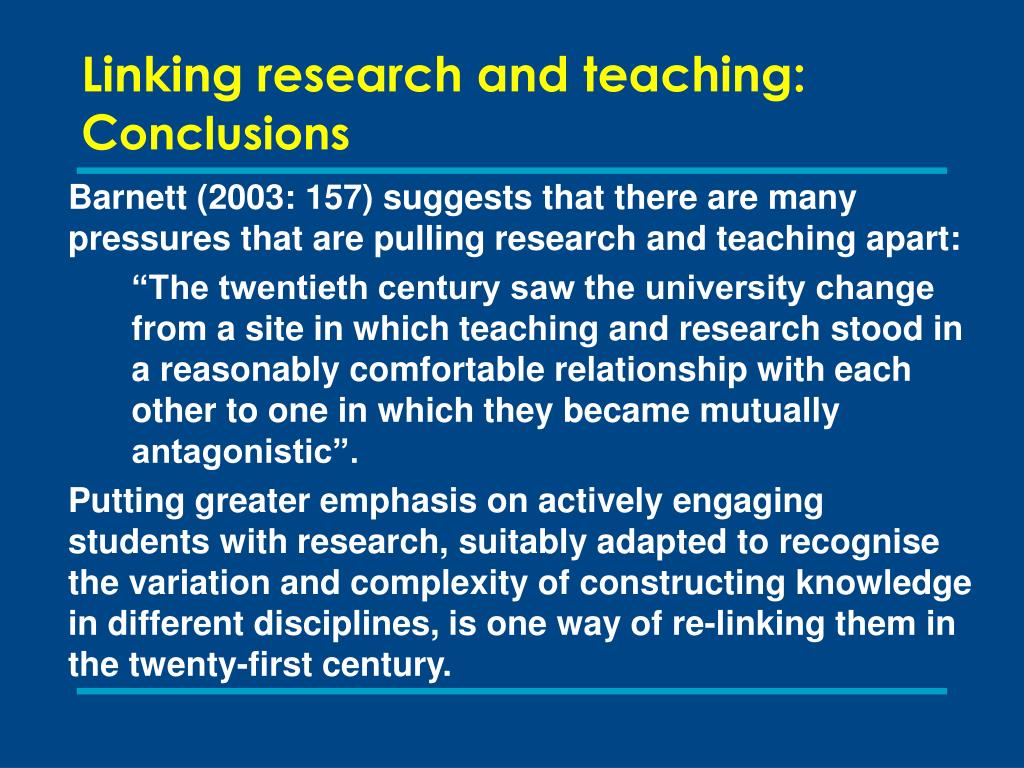 Linking research and teaching: Conclusions

Barnett (2003: 157) suggests that there are many pressures that are pulling research and teaching apart:

“The twentieth century saw the university change from a site in which teaching and research stood in a reasonably comfortable relationship with each other to one in which they became mutually antagonistic”.

Putting greater emphasis on actively engaging students with research, suitably adapted to recognise the variation and complexity of constructing knowledge in different disciplines, is one way of re-linking them in the twenty-first century.